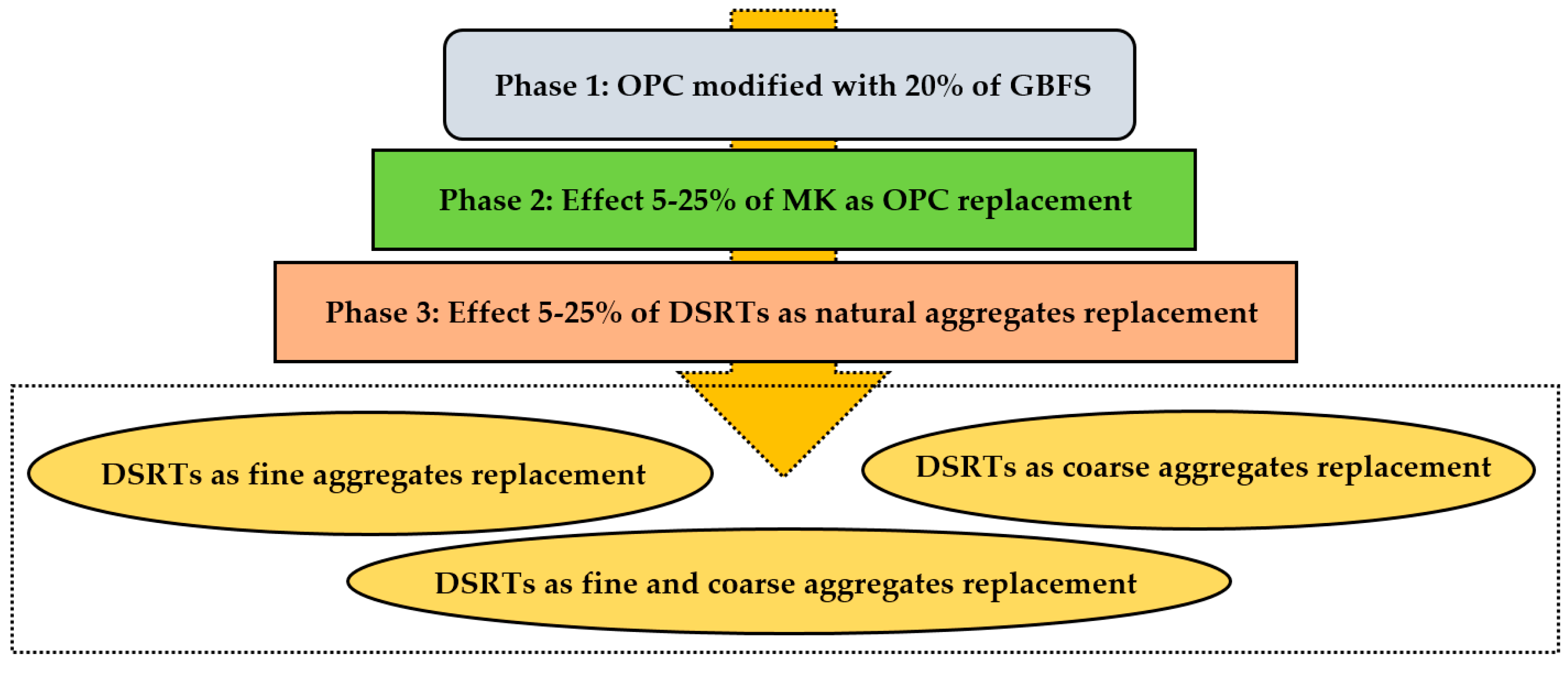 Phase 1: OPC modified with 20% of GBFS

Phase 2: Effect 5-25% of MK as OPC replacement

Phase 3: Effect 5-25% of DSRTs as natural aggregates replacement

DSRTs as fine aggregates replacement

DSRTs as coarse aggregates replacement

DSRTs as fine and coarse aggregates replacement